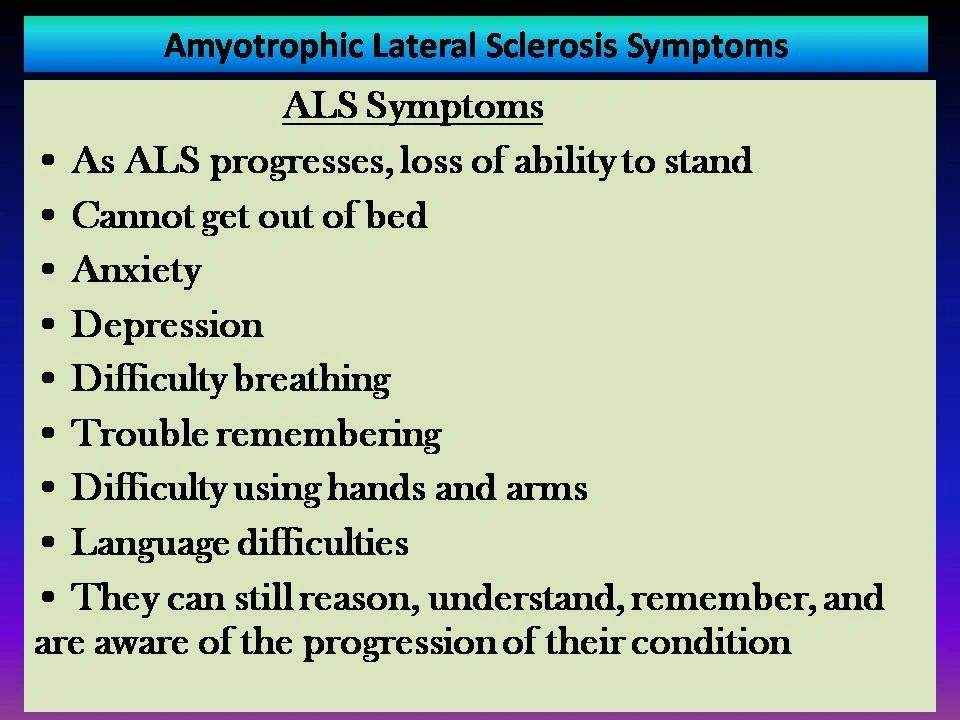 Amyotrophic Lateral Sclerosis Symptoms

ALS Symptoms

• As ALS progresses, loss of ability to stand
• Cannot get out of bed
• Anxiety
• Depression
• Difficulty breathing
• Trouble remembering
• Difficulty using hands and arms
• Language difficulties
• They can still reason, understand, remember, and are aware of the progression of their condition